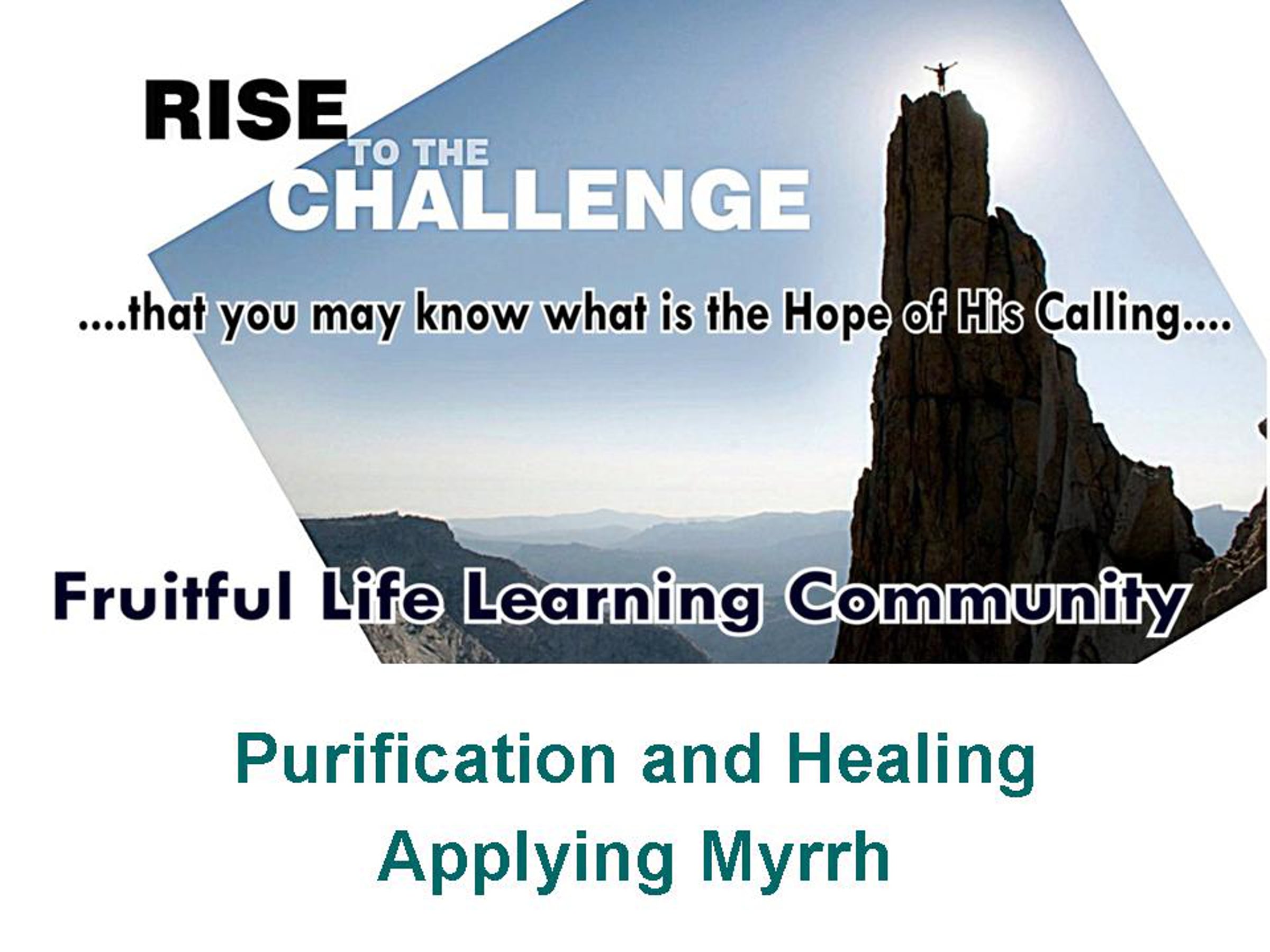 RISE
TO THE
CHALLENGE

....that you may know what is the Hope of His Calling....

Fruitful Life Learning Community

Purification and Healing
Applying Myrrh